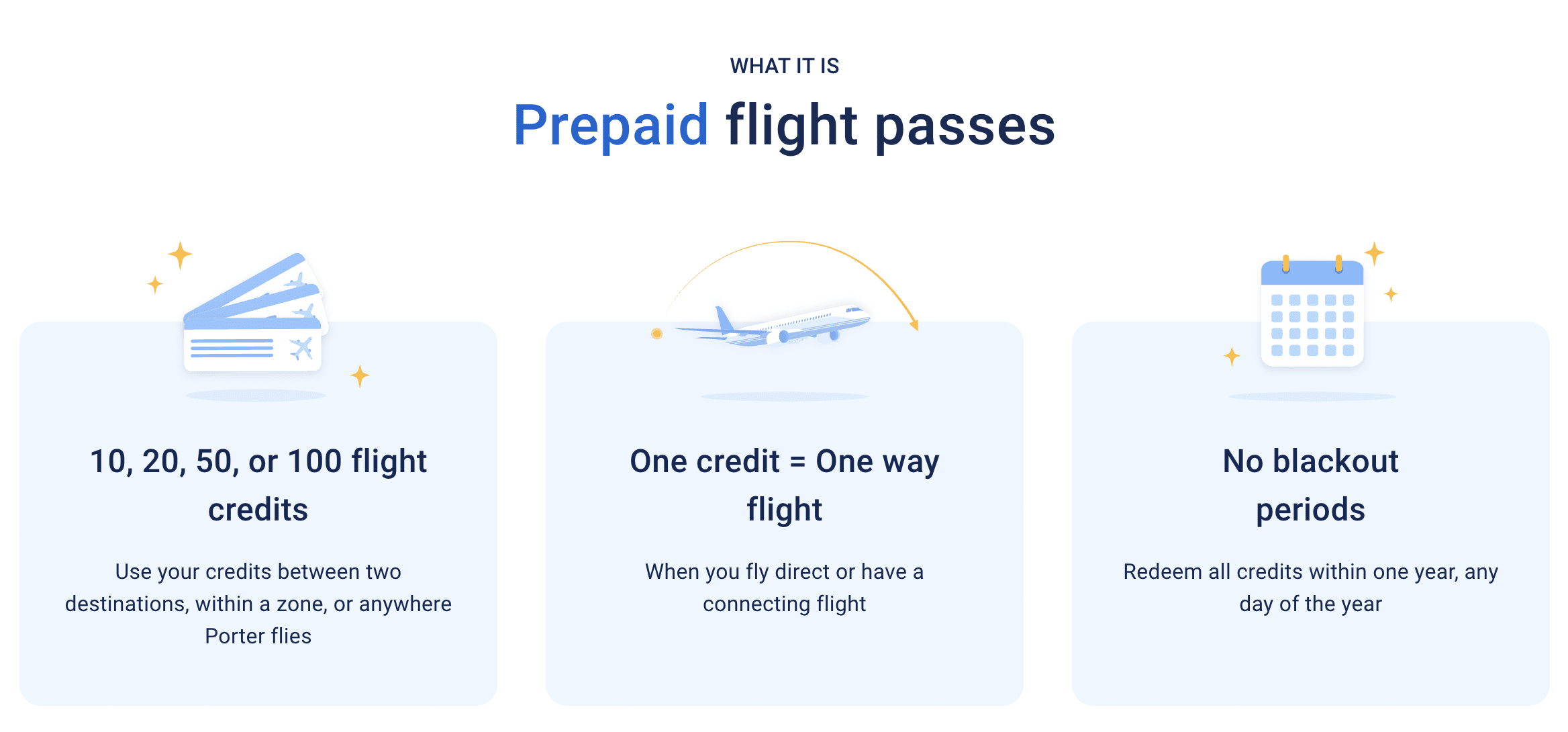 WHAT IT IS

Prepaid flight passes

10, 20, 50, or 100 flight credits

Use your credits between two destinations, within a zone, or anywhere Porter flies

One credit = One way flight

When you fly direct or have a connecting flight

No blackout periods

Redeem all credits within one year, any day of the year